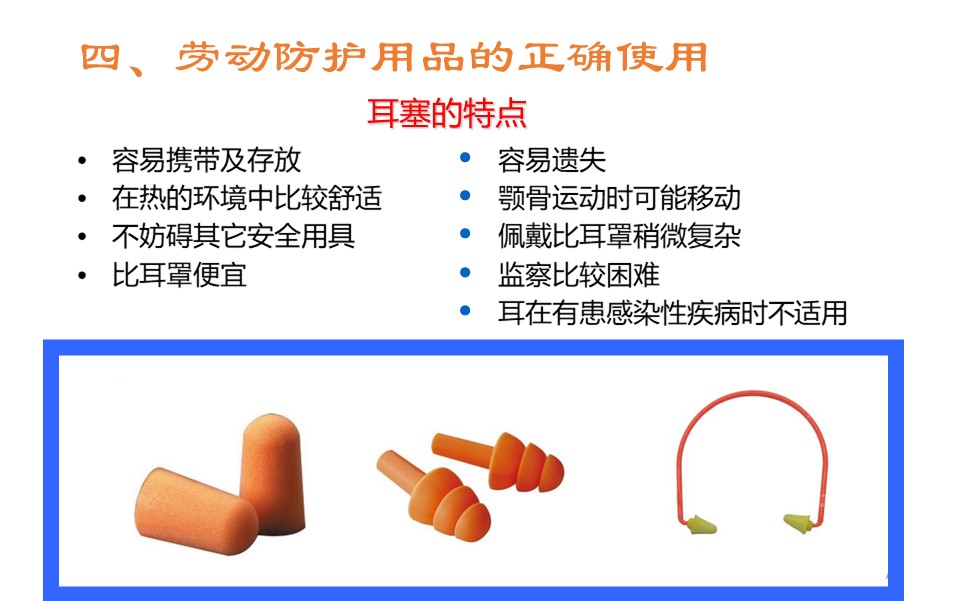 四、劳动防护用品的正确使用

耳塞的特点

• 容易携带及存放
• 在热的环境中比较舒适
• 不妨碍其它安全用具
• 比耳罩便宜

• 容易遗失
• 颚骨运动时可能移动
• 佩戴比耳罩稍微复杂
• 监察比较困难
• 耳在有患感染性疾病时不适用